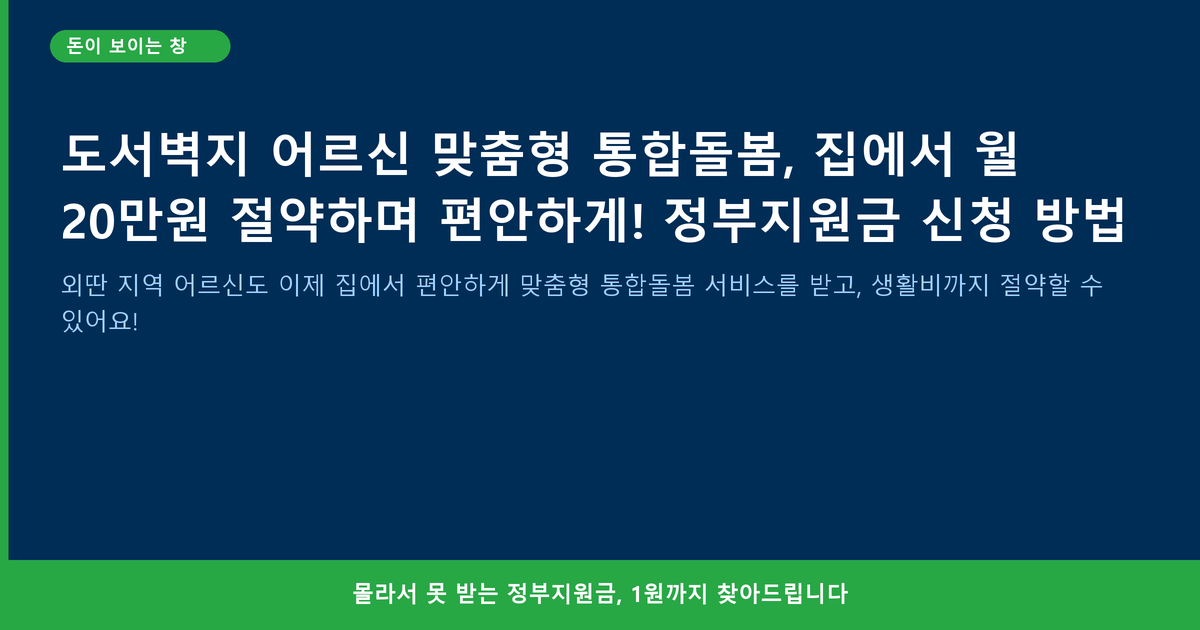 돈이 보이는 창

도서벽지 어르신 맞춤형 통합돌봄, 집에서 월 20만원 절약하며 편안하게! 정부지원금 신청 방법

외딴 지역 어르신도 이제 집에서 편안하게 맞춤형 통합돌봄 서비스를 받고, 생활비까지 절약할 수 있어요!

몰라서 못 받는 정부지원금, 1원까지 찾아드립니다